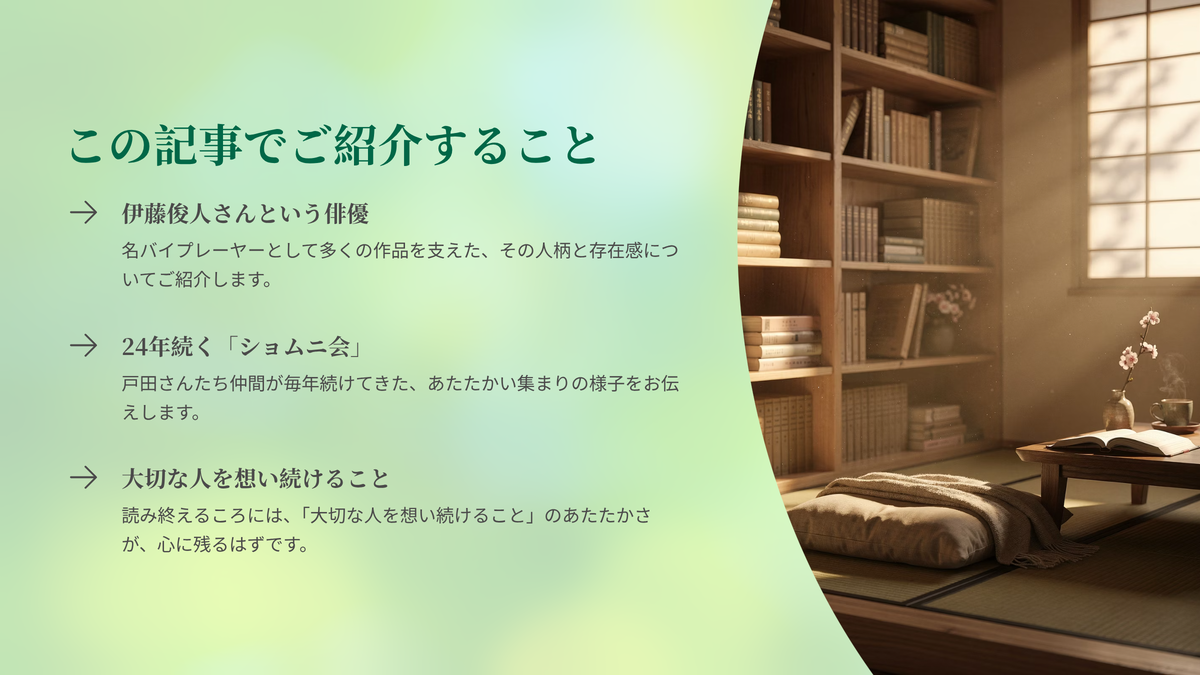 この記事でご紹介すること

→ 伊藤俊人さんという俳優

名バイプレーヤーとして多くの作品を支えた、その人柄と存在感についてご紹介します。

→ 24年続く「ショムニ会」

戸田さんたち仲間が毎年続けてきた、あたたかい集まりの様子をお伝えします。

→ 大切な人を想い続けること

読み終えるころには、「大切な人を想い続けること」のあたたかさが、心に残るはずです。